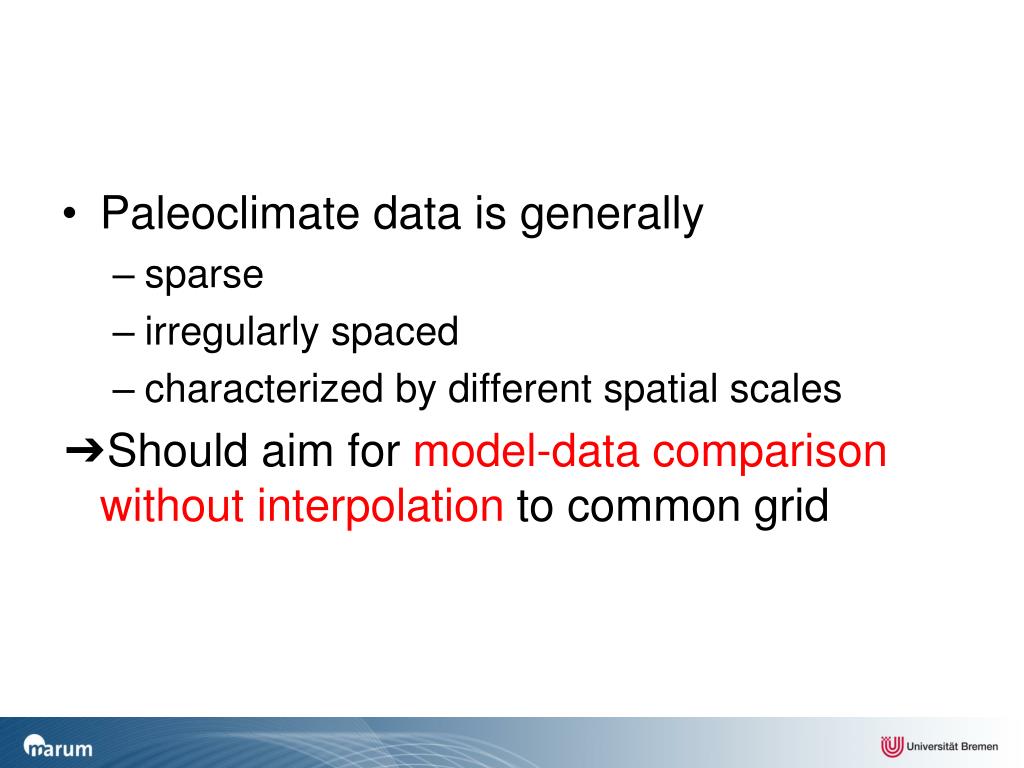 • Paleoclimate data is generally
– sparse
– irregularly spaced
– characterized by different spatial scales
➔Should aim for model-data comparison without interpolation to common grid

marum

Universität Bremen